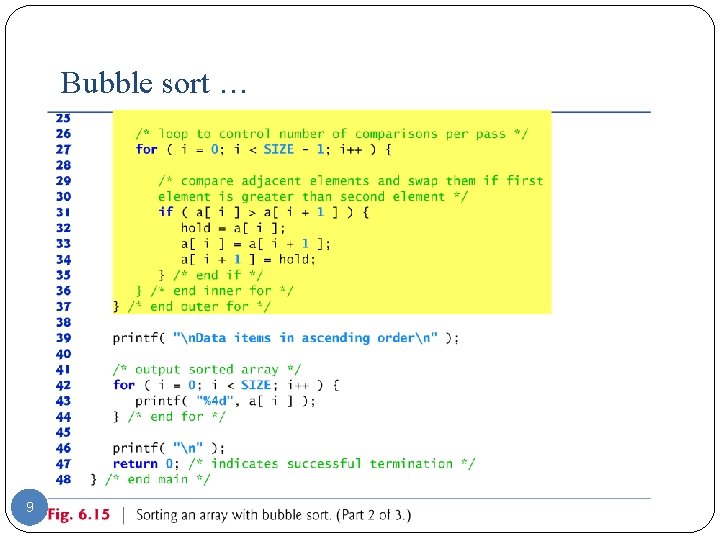 Bubble sort …

25
26          /* loop to control number of comparisons per pass */
27          for ( i = 0; i < SIZE - 1; i++ ) {
28
29             /* compare adjacent elements and swap them if first
30             element is greater than second element */
31             if ( a[ i ] > a[ i + 1 ] ) {
32                hold = a[ i ];
33                a[ i ] = a[ i + 1 ];
34                a[ i + 1 ] = hold;
35             } /* end if */
36          } /* end inner for */
37       } /* end outer for */
38
39       printf( "\nData items in ascending order\n" );
40
41       /* output sorted array */
42       for ( i = 0; i < SIZE; i++ ) {
43          printf( "%4d", a[ i ] );
44       } /* end for */
45
46       printf( "\n" );
47       return 0; /* indicates successful termination */
48    } /* end main */

9

Fig. 6.15 | Sorting an array with bubble sort. (Part 2 of 3.)